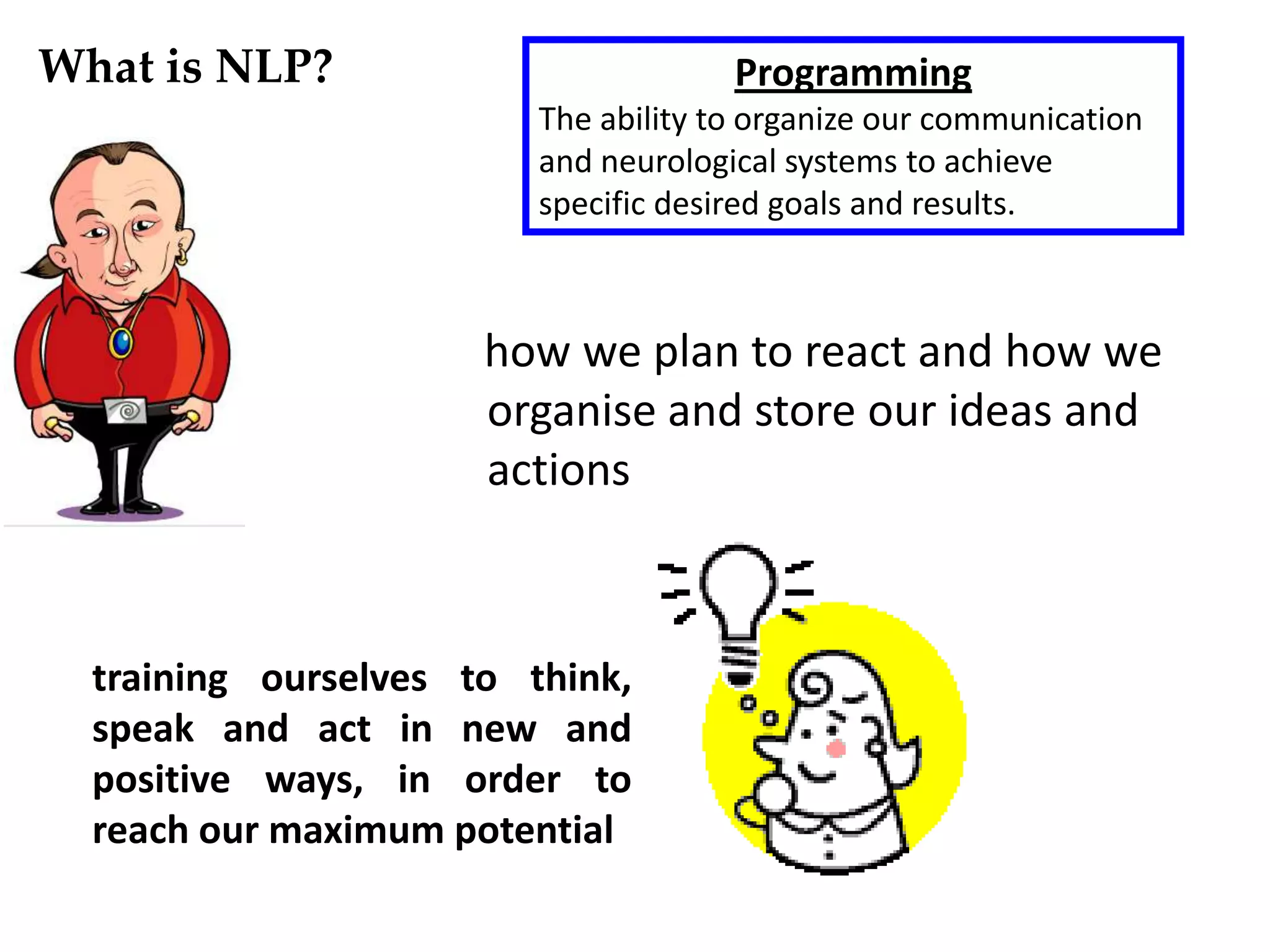 What is NLP?

Programming
The ability to organize our communication and neurological systems to achieve specific desired goals and results.

how we plan to react and how we organise and store our ideas and actions

training ourselves to think, speak and act in new and positive ways, in order to reach our maximum potential